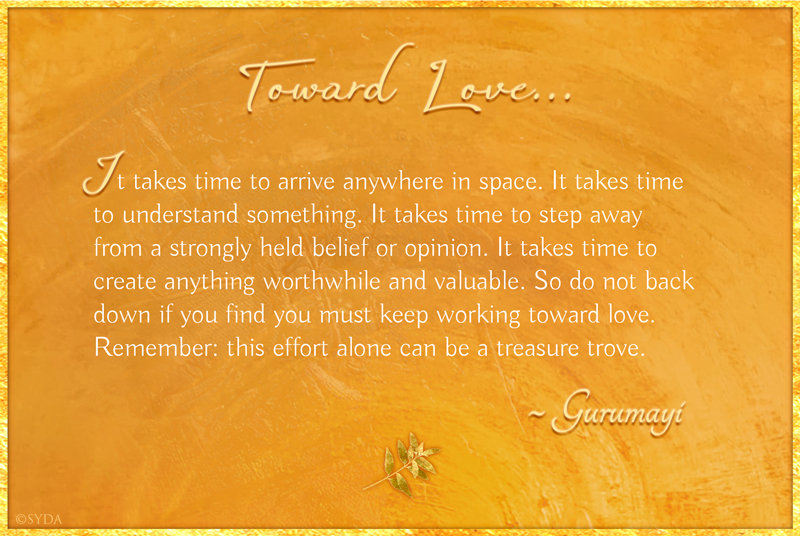 Toward Love...

It takes time to arrive anywhere in space. It takes time to understand something. It takes time to step away from a strongly held belief or opinion. It takes time to create anything worthwhile and valuable. So do not back down if you find you must keep working toward love. Remember: this effort alone can be a treasure trove.

~ Gurumayi

©SYDA